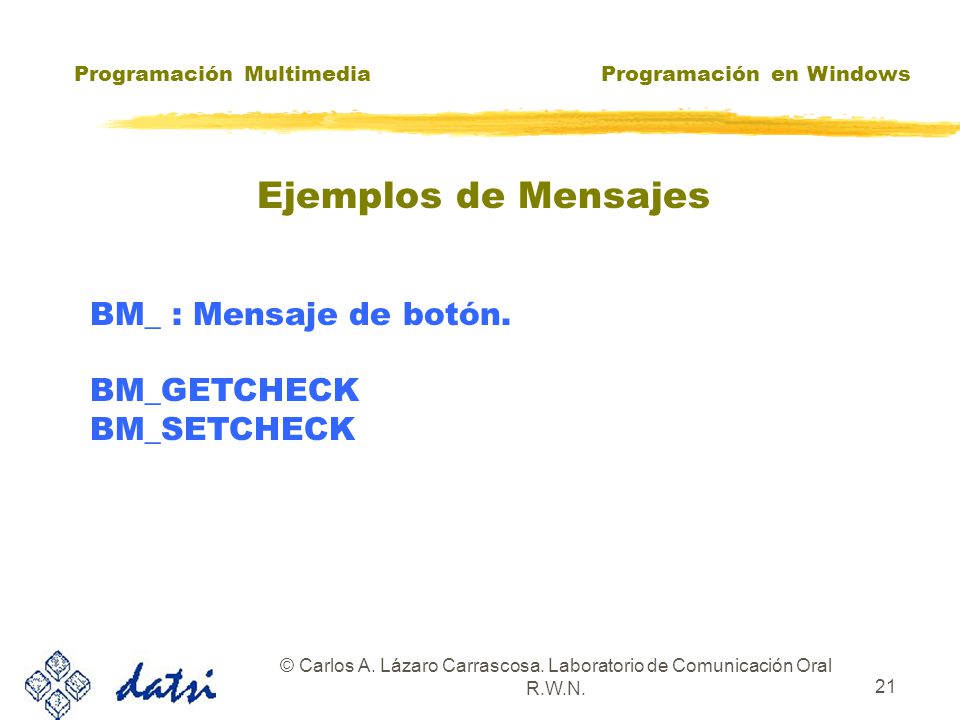 Programación Multimedia

Programación en Windows

Ejemplos de Mensajes

BM_ : Mensaje de botón.

BM_GETCHECK
BM_SETCHECK

datsi

© Carlos A. Lázaro Carrascosa. Laboratorio de Comunicación Oral R.W.N.

21